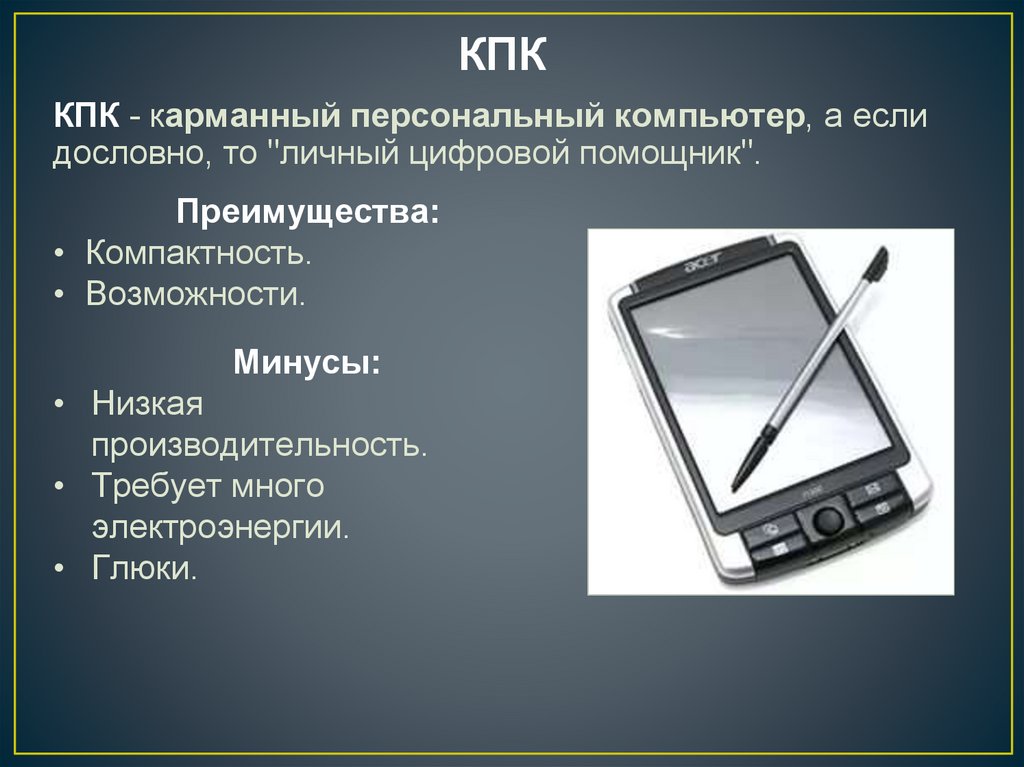 КПК

КПК - карманный персональный компьютер, а если дословно, то "личный цифровой помощник".

Преимущества:

• Компактность.
• Возможности.

Минусы:

• Низкая производительность.
• Требует много электроэнергии.
• Глюки.

acer